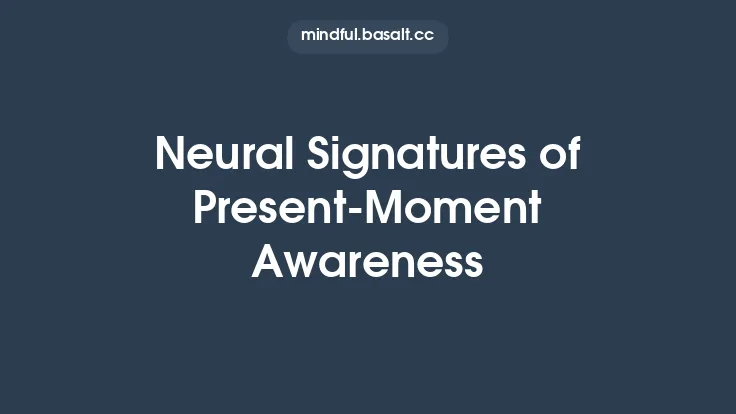 mindful.basalt.cc

Neural Signatures of Present-Moment Awareness